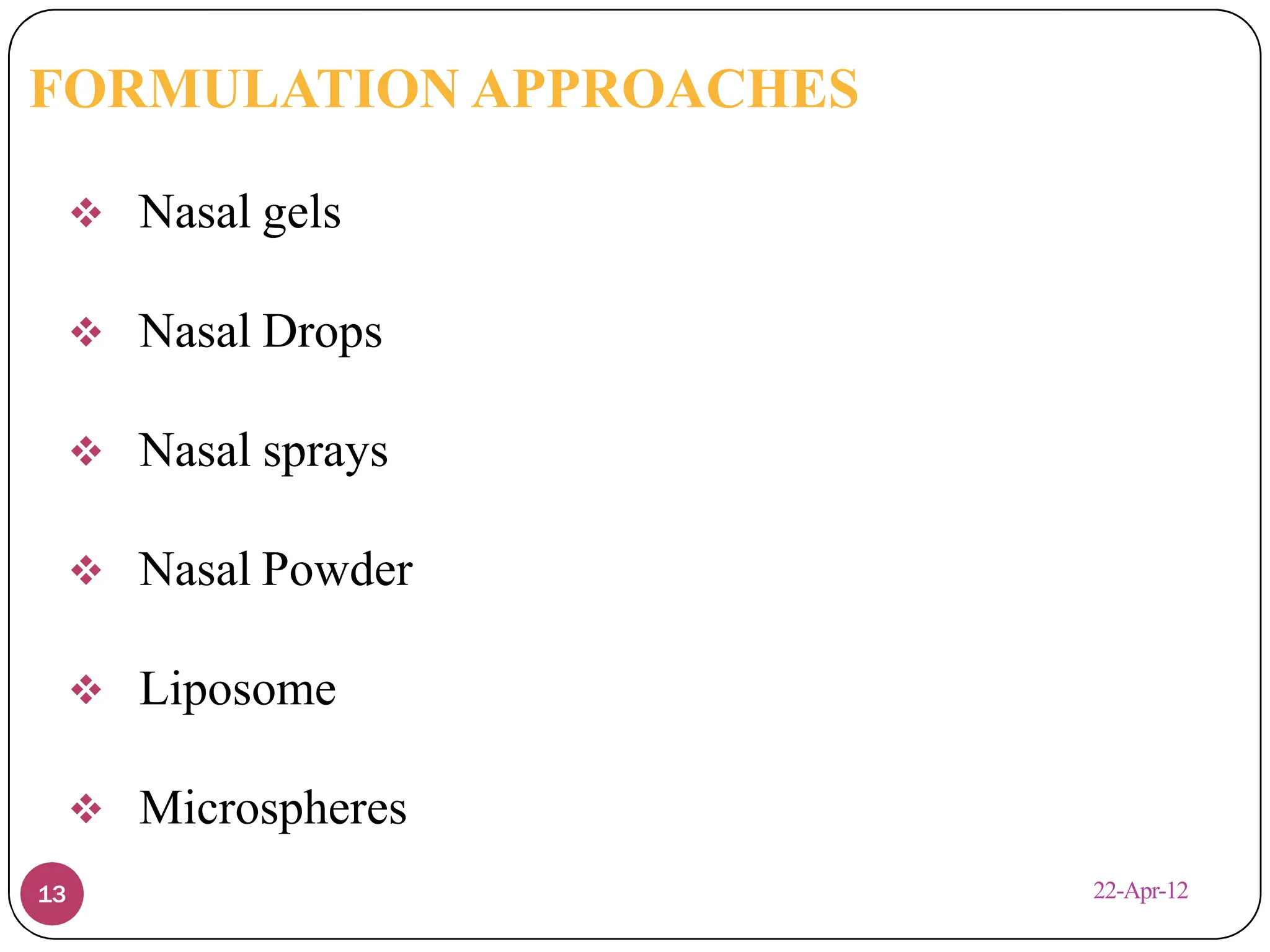 FORMULATION APPROACHES

❖ Nasal gels

❖ Nasal Drops

❖ Nasal sprays

❖ Nasal Powder

❖ Liposome

❖ Microspheres

13

22-Apr-12